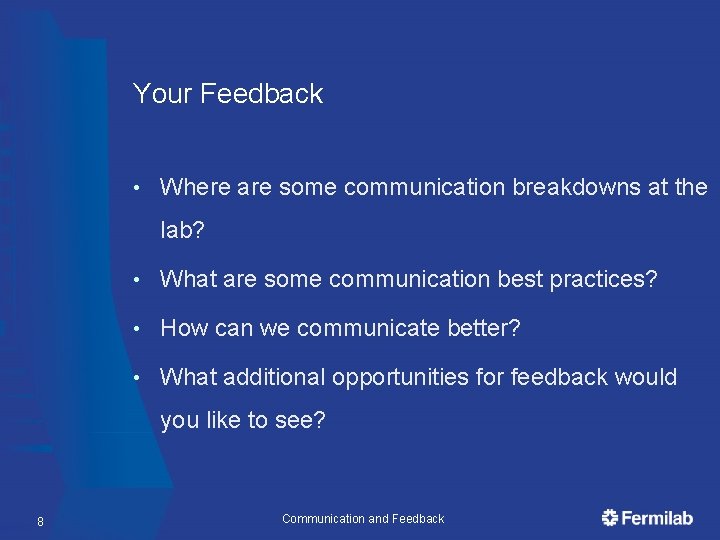 Your Feedback

• Where are some communication breakdowns at the lab?

• What are some communication best practices?

• How can we communicate better?

• What additional opportunities for feedback would you like to see?

8

Communication and Feedback

Fermilab